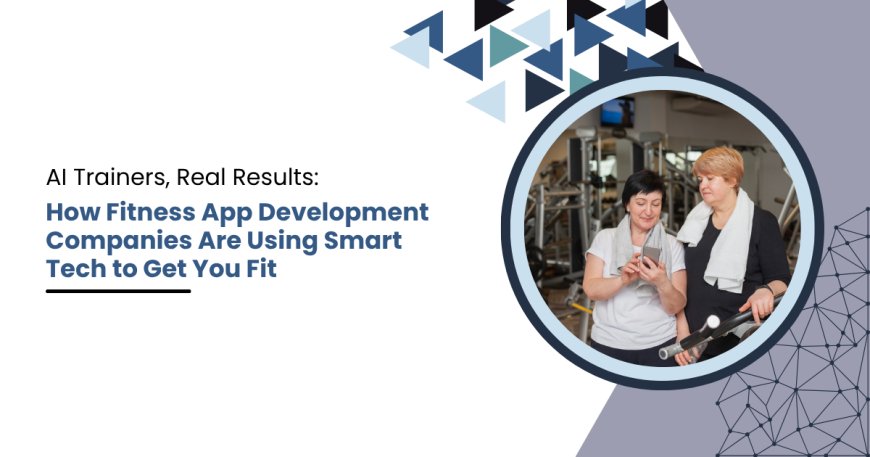 AI Trainers, Real Results:

How Fitness App Development Companies Are Using Smart Tech to Get You Fit